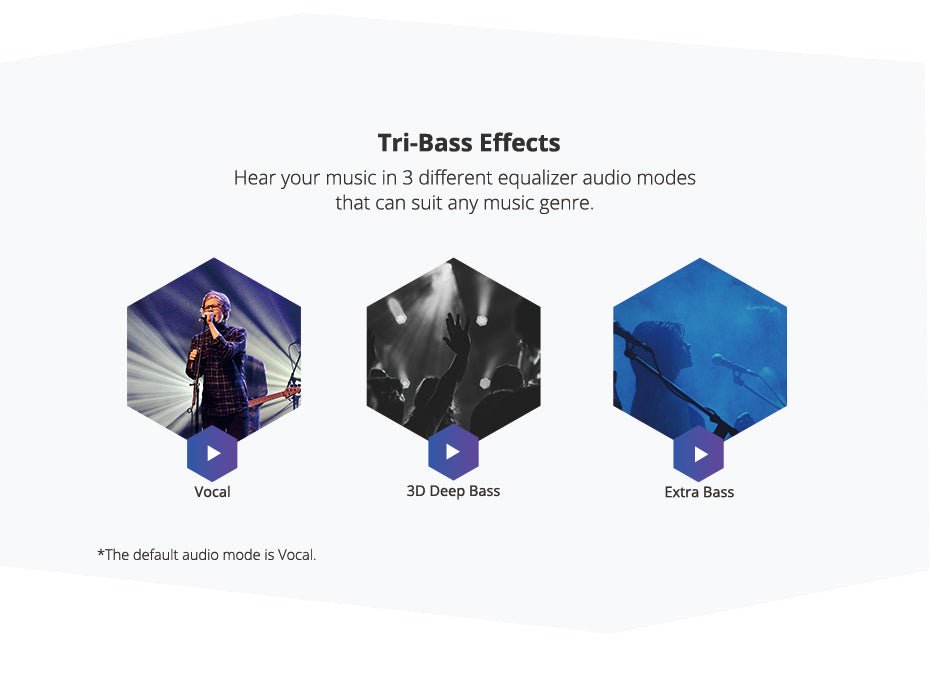 Tri-Bass Effects

Hear your music in 3 different equalizer audio modes that can suit any music genre.

Vocal

3D Deep Bass

Extra Bass

*The default audio mode is Vocal.